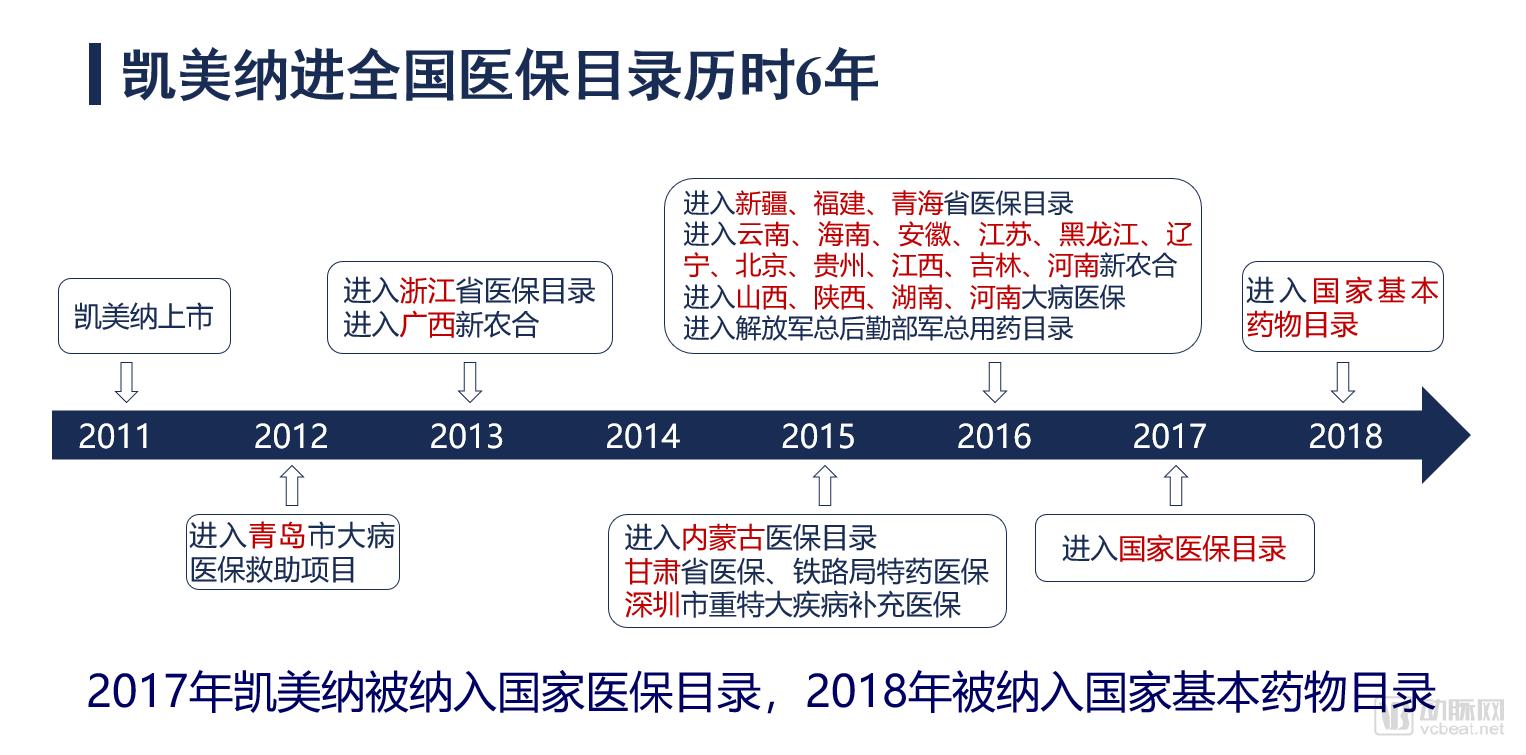 凯美纳进全国医保目录历时6年

凯美纳上市

进入浙江省医保目录
进入广西新农合

进入新疆、福建、青海省医保目录
进入云南、海南、安徽、江苏、黑龙江、辽宁、北京、贵州、江西、吉林、河南新农合
进入山西、陕西、湖南、河南大病医保
进入解放军总后勤部军总用药目录

进入国家基本药物目录

2011 2012 2013 2014 2015 2016 2017 2018

进入青岛市大病医保救助项目

进入内蒙古医保目录
甘肃省医保、铁路局特药医保
深圳市重特大疾病补充医保

进入国家医保目录

2017年凯美纳被纳入国家医保目录，2018年被纳入国家基本药物目录

动脉网
vcbeat.net